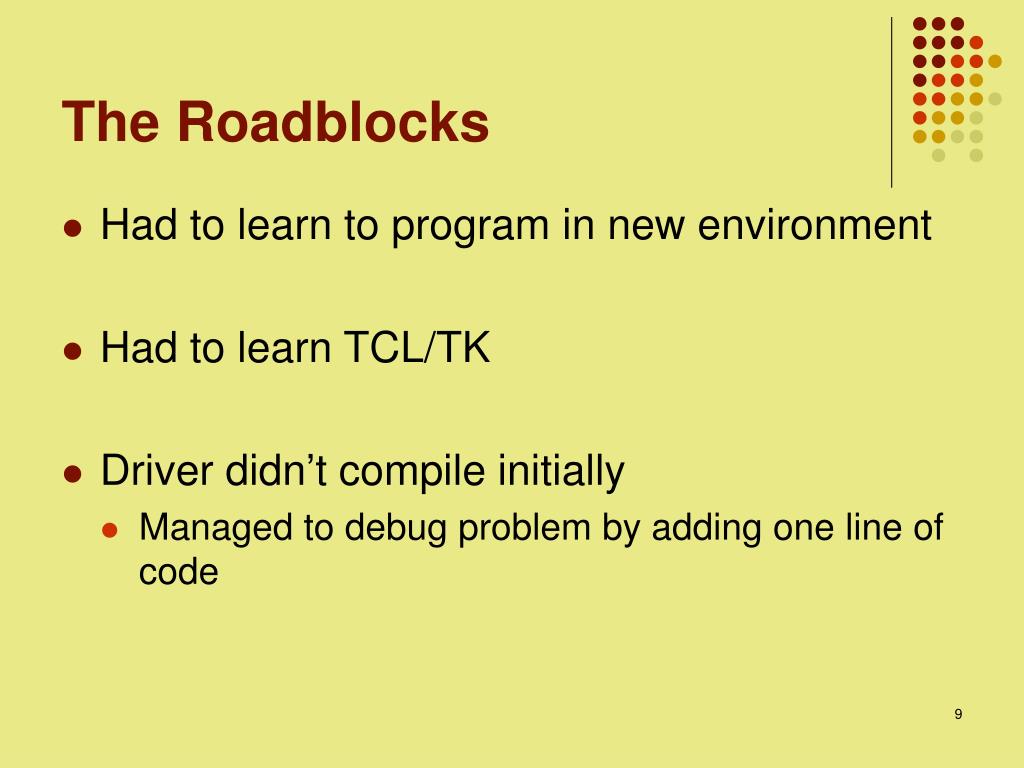 The Roadblocks

- Had to learn to program in new environment
- Had to learn TCL/TK
- Driver didn’t compile initially
  - Managed to debug problem by adding one line of code

9